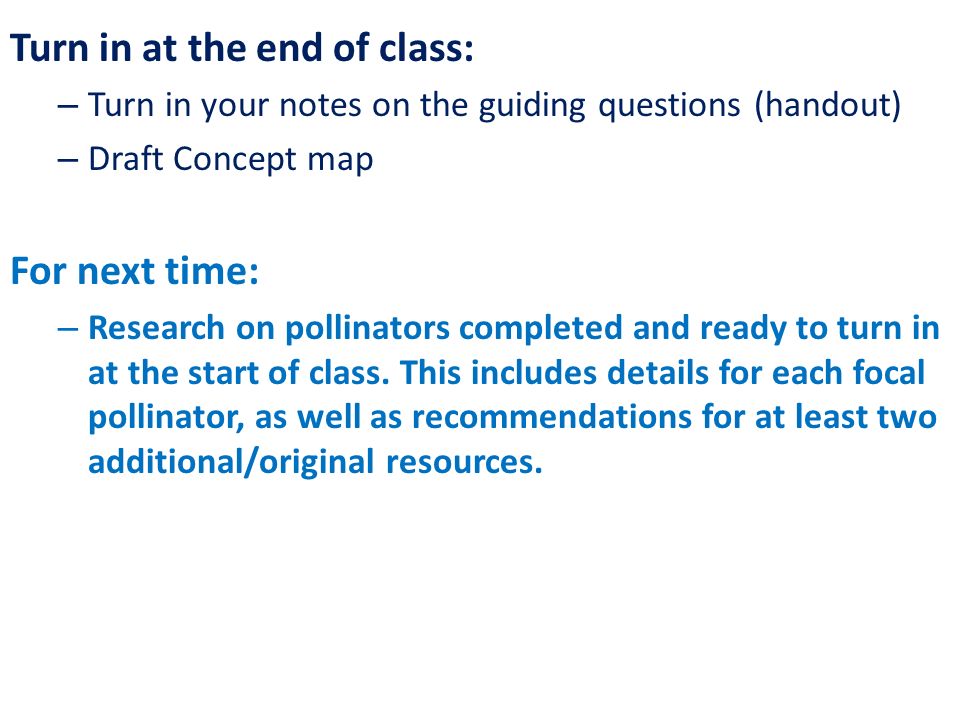 Turn in at the end of class:

– Turn in your notes on the guiding questions (handout)

– Draft Concept map

For next time:

– Research on pollinators completed and ready to turn in at the start of class. This includes details for each focal pollinator, as well as recommendations for at least two additional/original resources.